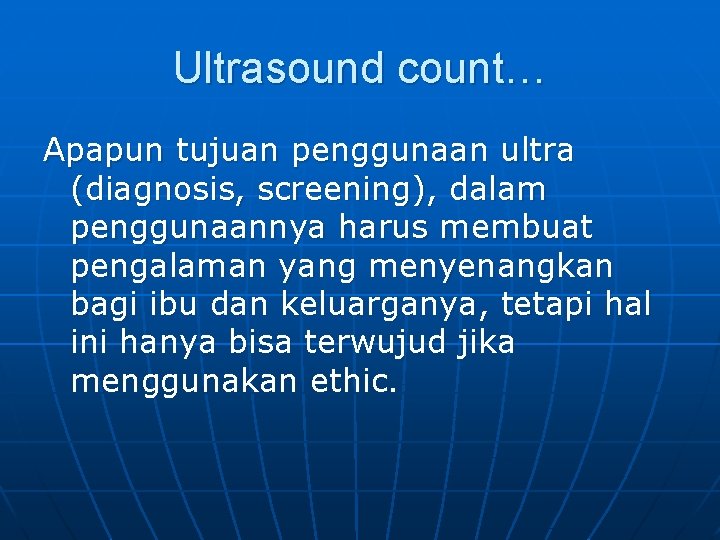 Ultrasound count…

Apapun tujuan penggunaan ultra (diagnosis, screening), dalam penggunaannya harus membuat pengalaman yang menyenangkan bagi ibu dan keluarganya, tetapi hal ini hanya bisa terwujud jika menggunakan ethic.